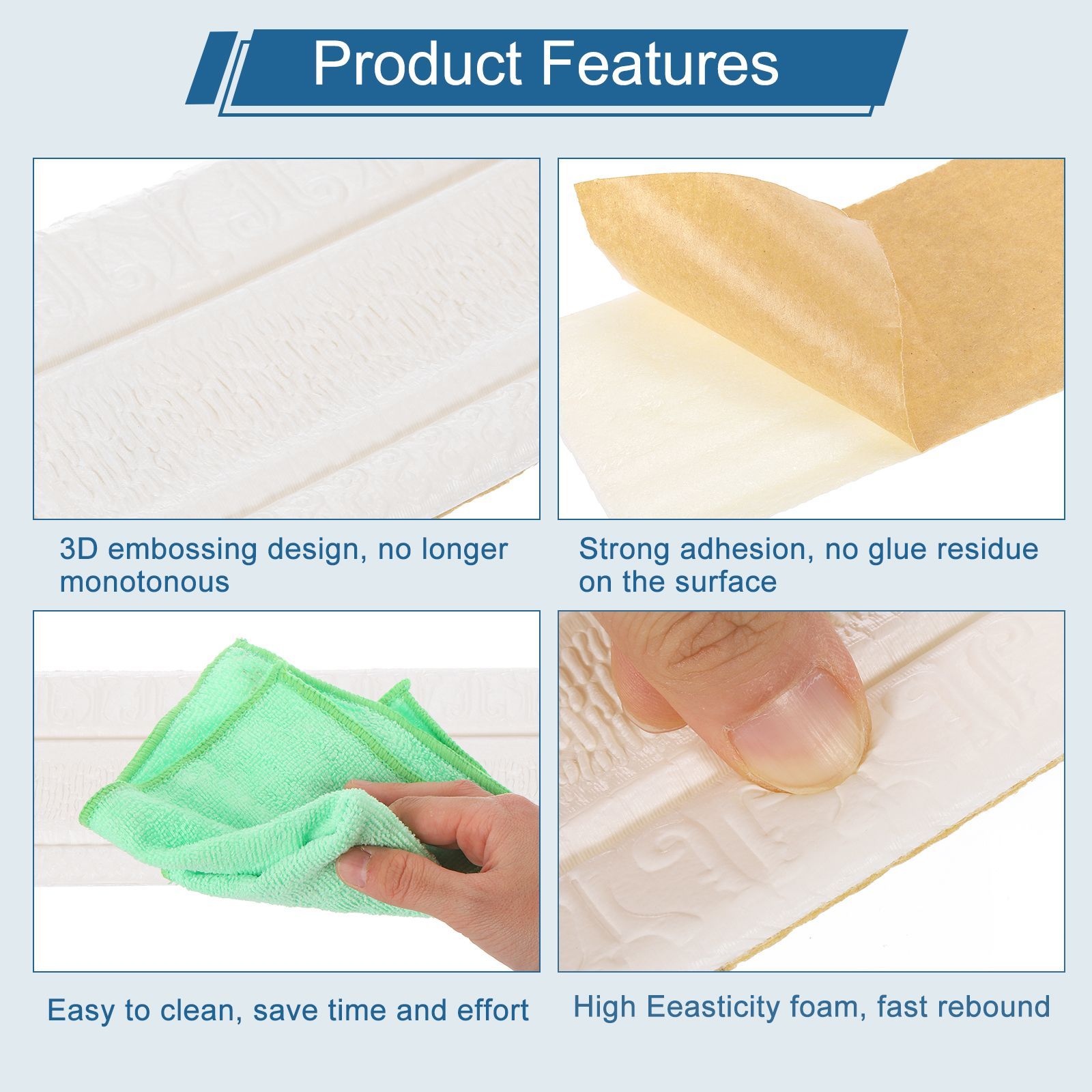 Product Features

3D embossing design, no longer monotonous

Strong adhesion, no glue residue on the surface

Easy to clean, save time and effort

High Eeasticity foam, fast rebound